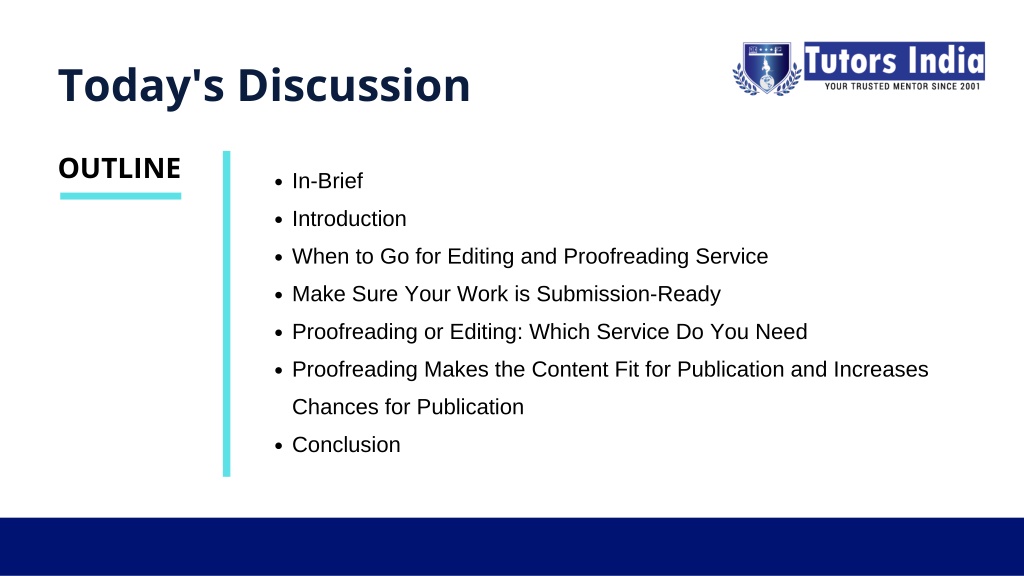 Today's Discussion

Tutors India
YOUR TRUSTED MENTOR SINCE 2001

OUTLINE

- In-Brief
- Introduction
- When to Go for Editing and Proofreading Service
- Make Sure Your Work is Submission-Ready
- Proofreading or Editing: Which Service Do You Need
- Proofreading Makes the Content Fit for Publication and Increases Chances for Publication
- Conclusion